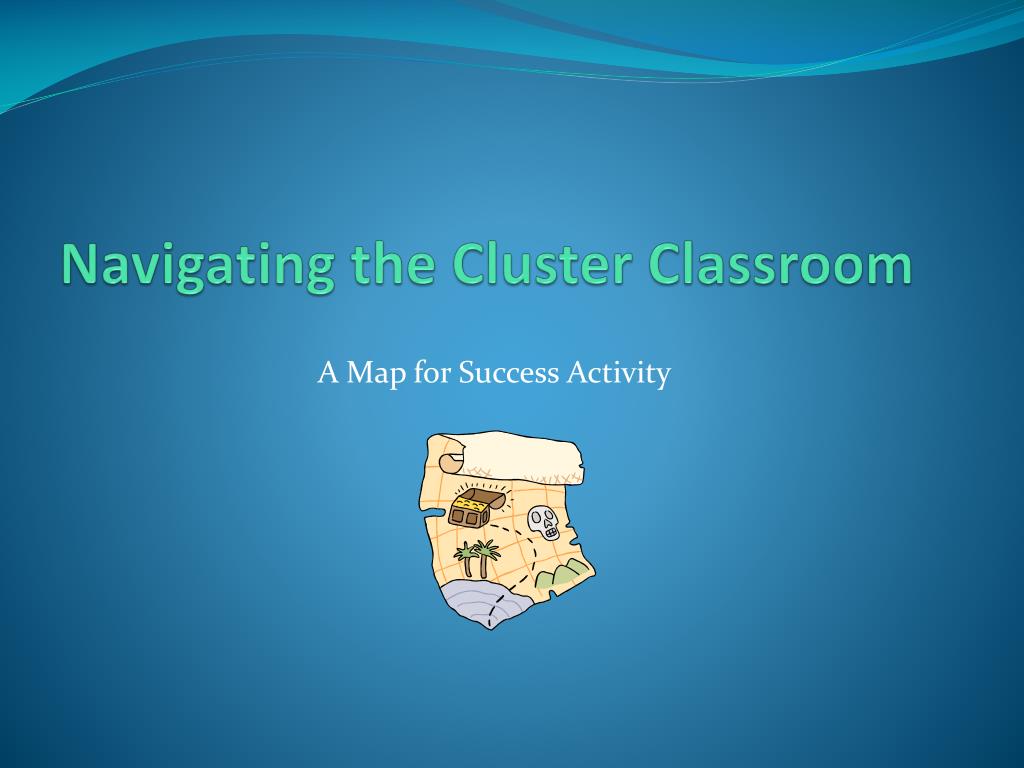 Navigating the Cluster Classroom

A Map for Success Activity